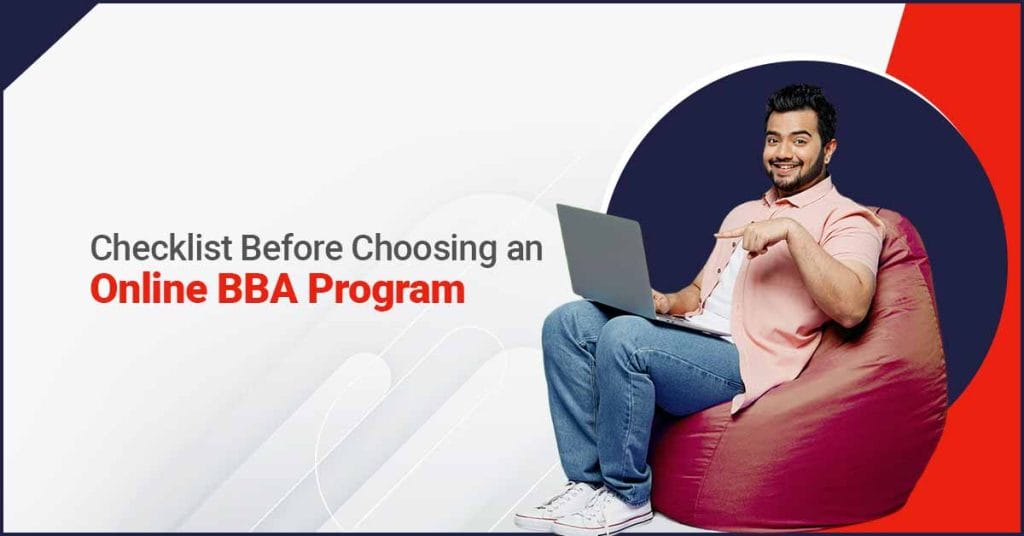 Checklist Before Choosing an
Online BBA Program